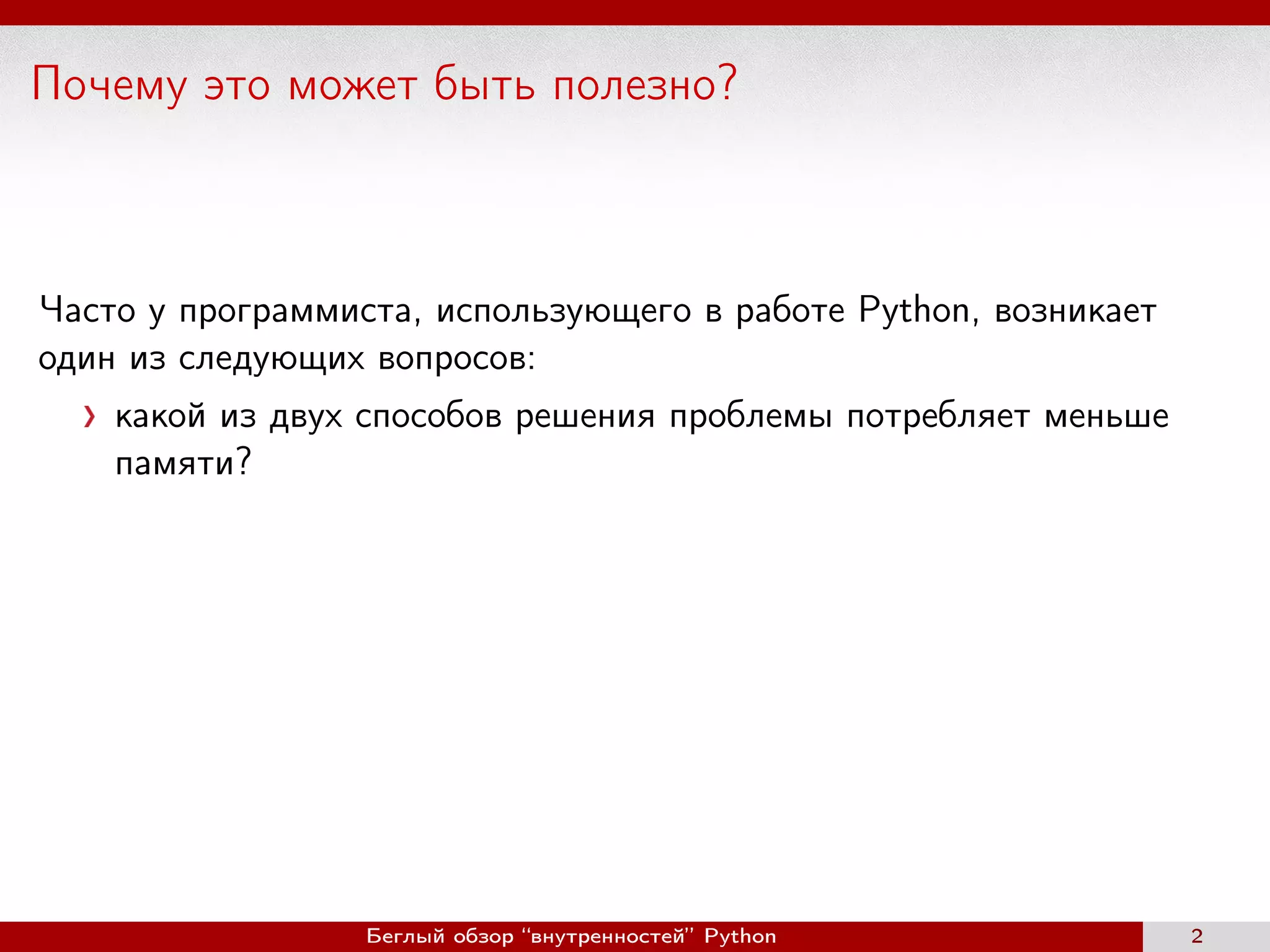 Почему это может быть полезно?

Часто у программиста, использующего в работе Python, возникает один из следующих вопросов:

› какой из двух способов решения проблемы потребляет меньше памяти?

Беглый обзор “внутренностей” Python

2